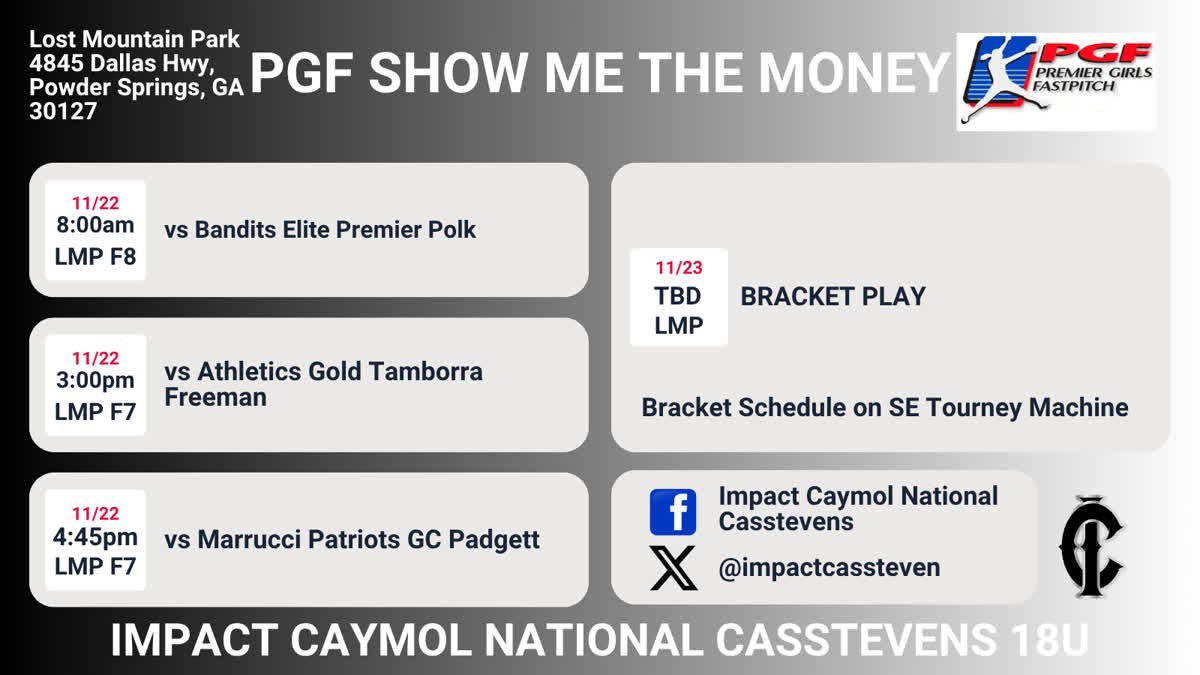 Lost Mountain Park
4845 Dallas Hwy,
Powder Springs, GA
30127

PGF SHOW ME THE MONEY

PGF PREMIER GIRLS FASTPITCH

11/22
8:00am
LMP F8
vs Bandits Elite Premier Polk

11/22
3:00pm
LMP F7
vs Athletics Gold Tamborra Freeman

11/22
4:45pm
LMP F7
vs Marrucci Patriots GC Padgett

11/23
TBD
LMP
BRACKET PLAY

Bracket Schedule on SE Tourney Machine

Impact Caymol National Casstevens

@impactcassteven

IC

IMPACT CAYMOL NATIONAL CASSTEVENS 18U